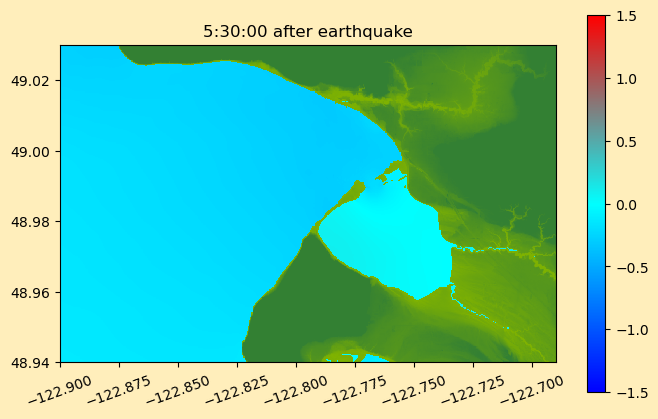 5:30:00 after earthquake

49.02
49.00
48.98
48.96
48.94

−122.900
−122.875
−122.850
−122.825
−122.800
−122.775
−122.750
−122.725
−122.700

1.5
1.0
0.5
0.0
−0.5
−1.0
−1.5